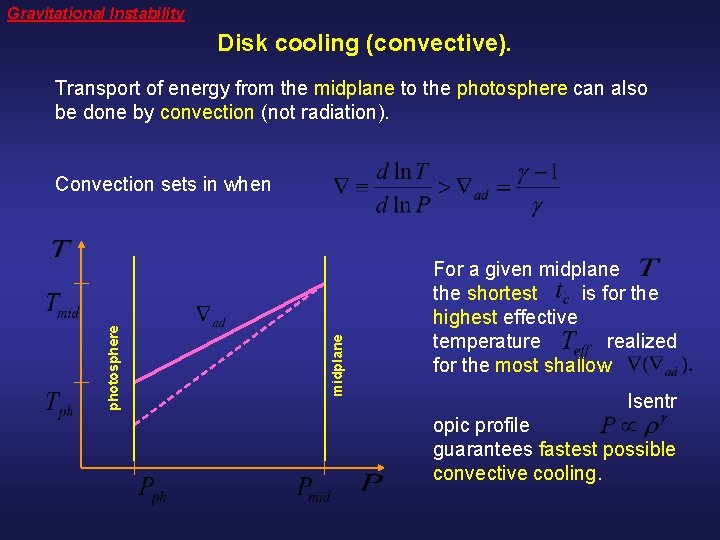 Gravitational Instability

Disk cooling (convective).

Transport of energy from the midplane to the photosphere can also be done by convection (not radiation).

Convection sets in when $\nabla \equiv \frac{d \ln T}{d \ln P} > \nabla_{ad} = \frac{\gamma - 1}{\gamma}$

$T$

$T_{mid}$

$T_{ph}$

photosphere

$\nabla_{ad}$

midplane

$P_{ph}$

$P_{mid}$

$P$

For a given midplane $T$ the shortest $t_c$ is for the highest effective temperature $T_{eff}$ realized for the most shallow $\nabla(\nabla_{ad})$.

Isentr opic profile $P \propto \rho^{\gamma}$ guarantees fastest possible convective cooling.